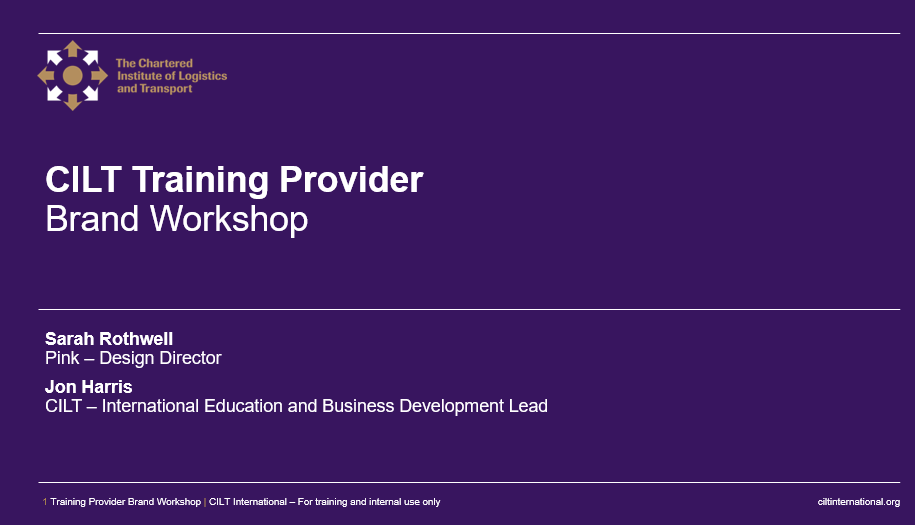 The Chartered Institute of Logistics and Transport

CILT Training Provider
Brand Workshop

Sarah Rothwell
Pink – Design Director

Jon Harris
CILT – International Education and Business Development Lead

1 Training Provider Brand Workshop | CILT International – For training and internal use only

ciltinternational.org